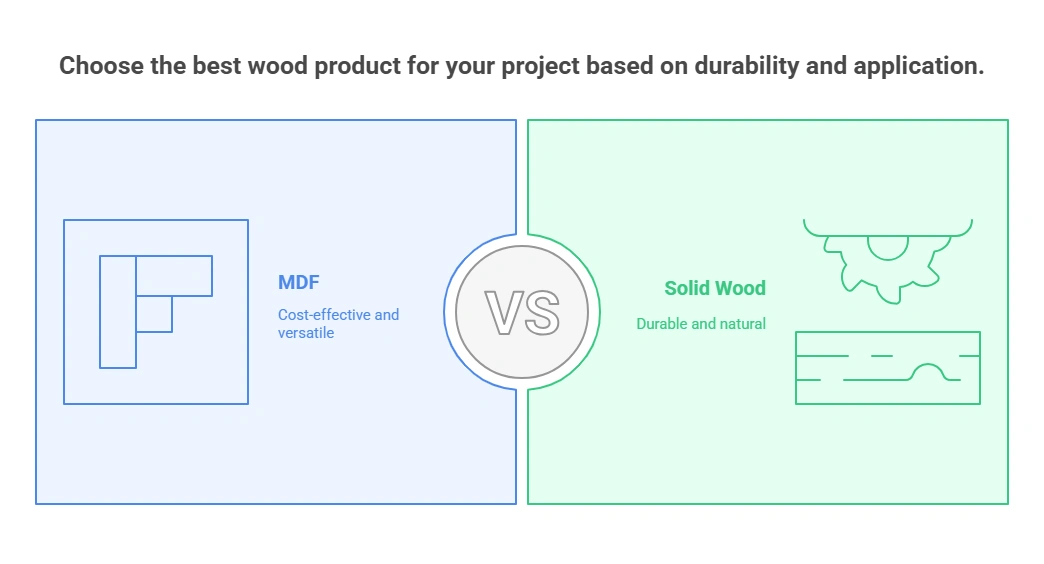 Choose the best wood product for your project based on durability and application.

MDF

Cost-effective and versatile

VS

Solid Wood

Durable and natural